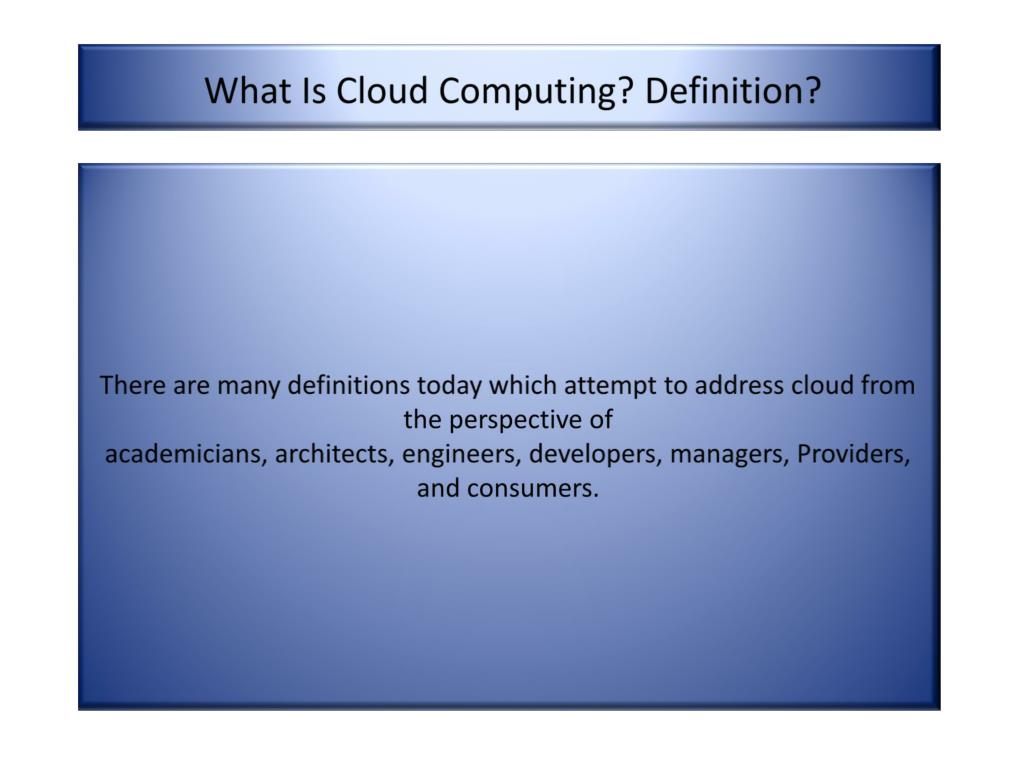 What Is Cloud Computing? Definition?

There are many definitions today which attempt to address cloud from the perspective of academicians, architects, engineers, developers, managers, Providers, and consumers.